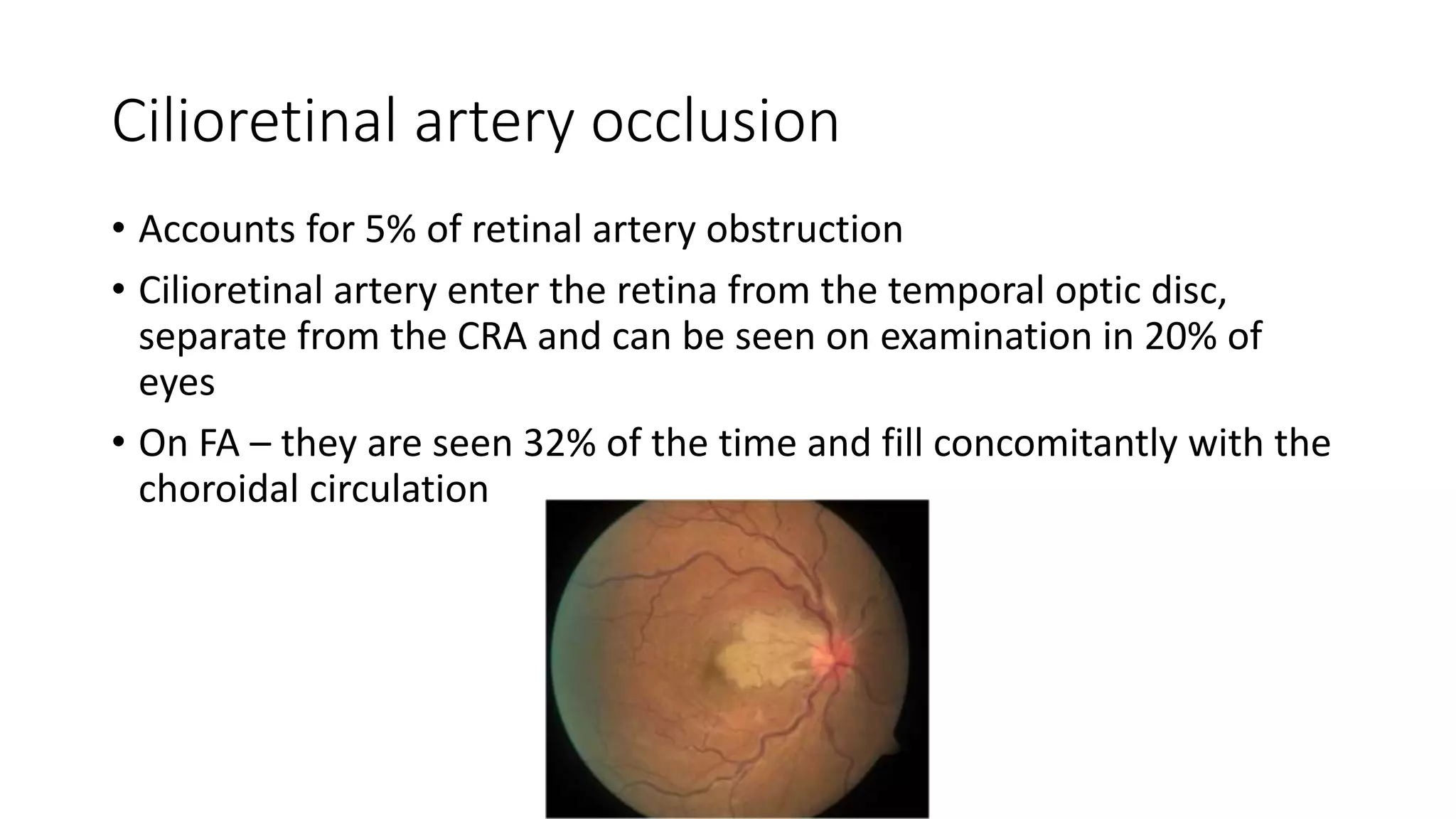 Cilioretinal artery occlusion

• Accounts for 5% of retinal artery obstruction
• Cilioretinal artery enter the retina from the temporal optic disc, separate from the CRA and can be seen on examination in 20% of eyes
• On FA – they are seen 32% of the time and fill concomitantly with the choroidal circulation